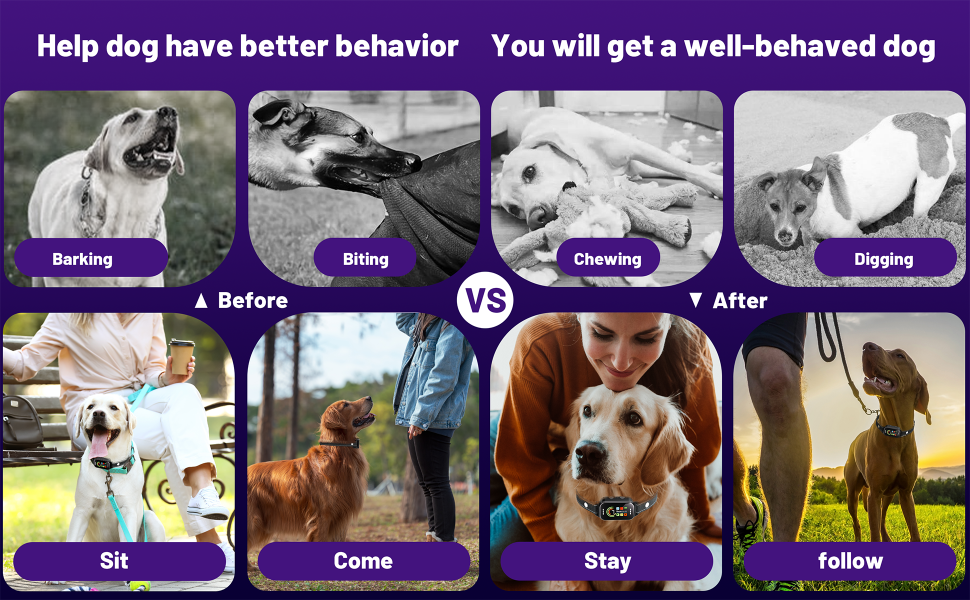 Help dog have better behavior

You will get a well-behaved dog

Barking

Biting

Chewing

Digging

▲ Before

VS

▼ After

Sit

Come

Stay

follow